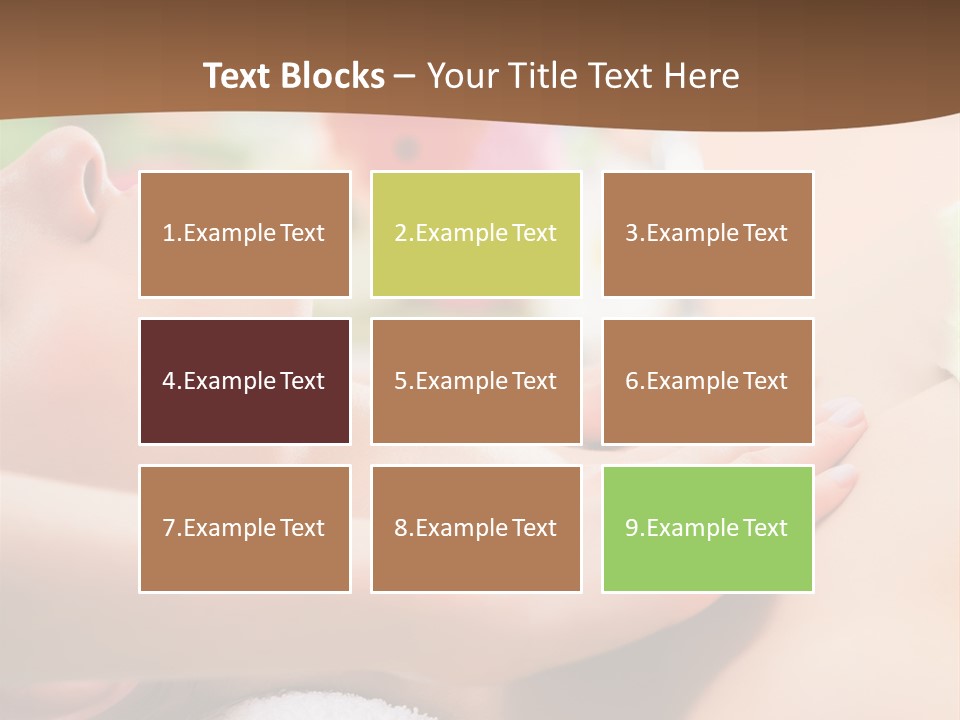 Text Blocks – Your Title Text Here

1.Example Text

2.Example Text

3.Example Text

4.Example Text

5.Example Text

6.Example Text

7.Example Text

8.Example Text

9.Example Text